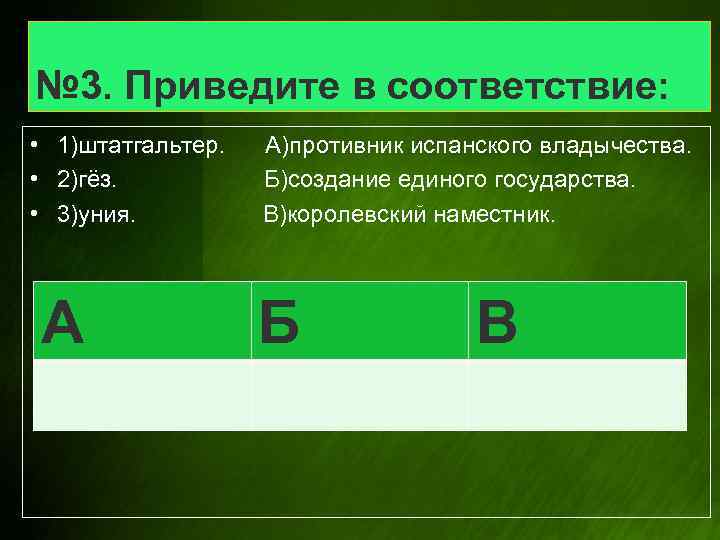 №3. Приведите в соответствие:

• 1)штатгальтер. А)противник испанского владычества.
• 2)гёз. Б)создание единого государства.
• 3)уния. В)королевский наместник.

| А | Б | В |
|---|---|---|
| | | |